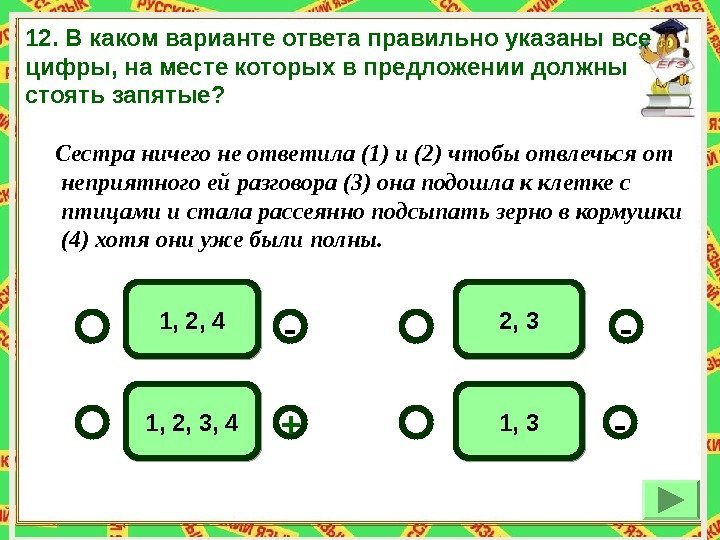 12. В каком варианте ответа правильно указаны все цифры, на месте которых в предложении должны стоять запятые?

ЕГЭ

Сестра ничего не ответила (1) и (2) чтобы отвлечься от неприятного ей разговора (3) она подошла к клетке с птицами и стала рассеянно подсыпать зерно в кормушки (4) хотя они уже были полны.

1, 2, 4 -

2, 3 -

1, 2, 3, 4 +

1, 3 -